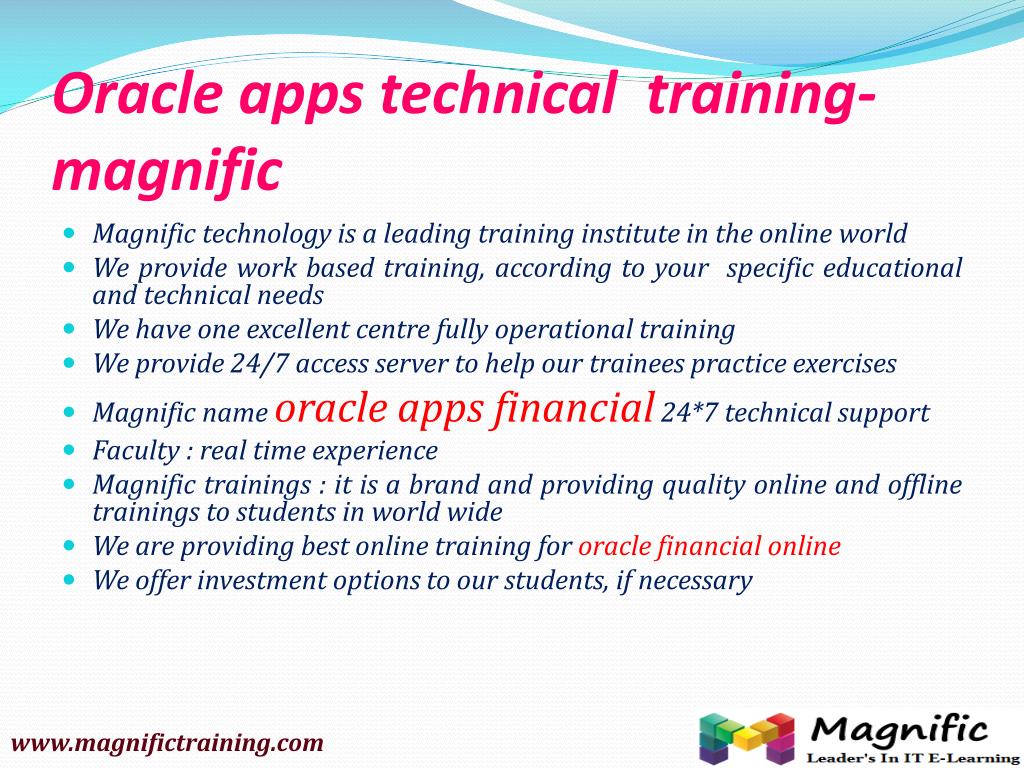 Oracle apps technical training-magnific

- Magnific technology is a leading training institute in the online world
- We provide work based training, according to your specific educational and technical needs
- We have one excellent centre fully operational training
- We provide 24/7 access server to help our trainees practice exercises
- Magnific name oracle apps financial 24*7 technical support
- Faculty : real time experience
- Magnific trainings : it is a brand and providing quality online and offline trainings to students in world wide
- We are providing best online training for oracle financial online
- We offer investment options to our students, if necessary

www.magnifictraining.com

Magnific
Leader's In IT E-Learning